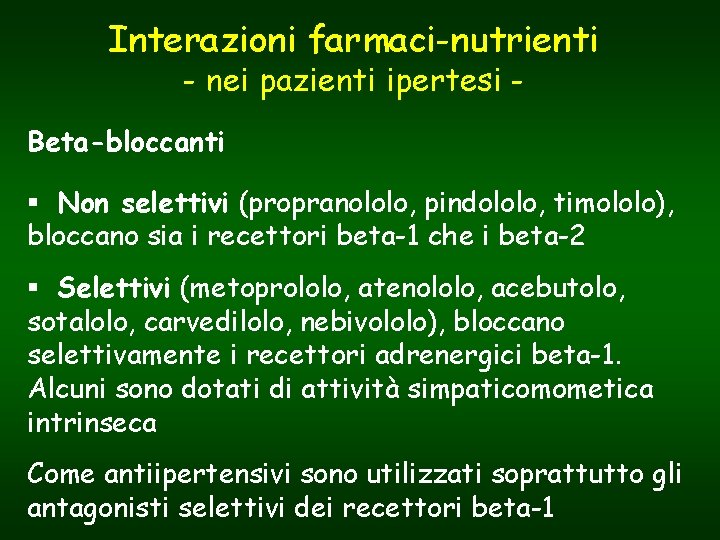 Interazioni farmaci-nutrienti
- nei pazienti ipertesi -

Beta-bloccanti

▪ Non selettivi (propranololo, pindololo, timololo), bloccano sia i recettori beta-1 che i beta-2

▪ Selettivi (metoprololo, atenololo, acebutolo, sotalolo, carvedilolo, nebivololo), bloccano selettivamente i recettori adrenergici beta-1. Alcuni sono dotati di attività simpaticomometica intrinseca

Come antiipertensivi sono utilizzati soprattutto gli antagonisti selettivi dei recettori beta-1